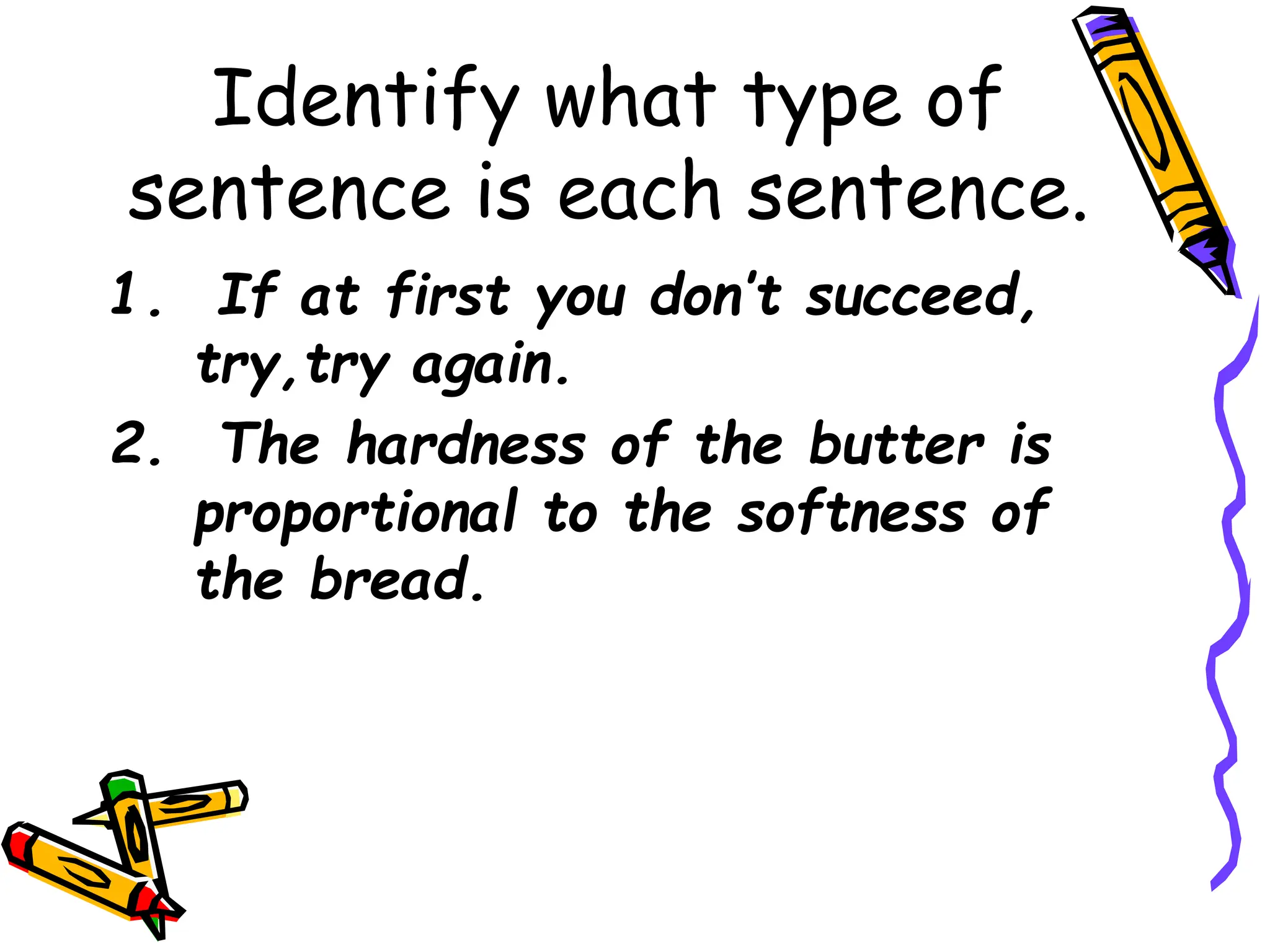 Identify what type of sentence is each sentence.

1. If at first you don't succeed, try,try again.
2. The hardness of the butter is proportional to the softness of the bread.